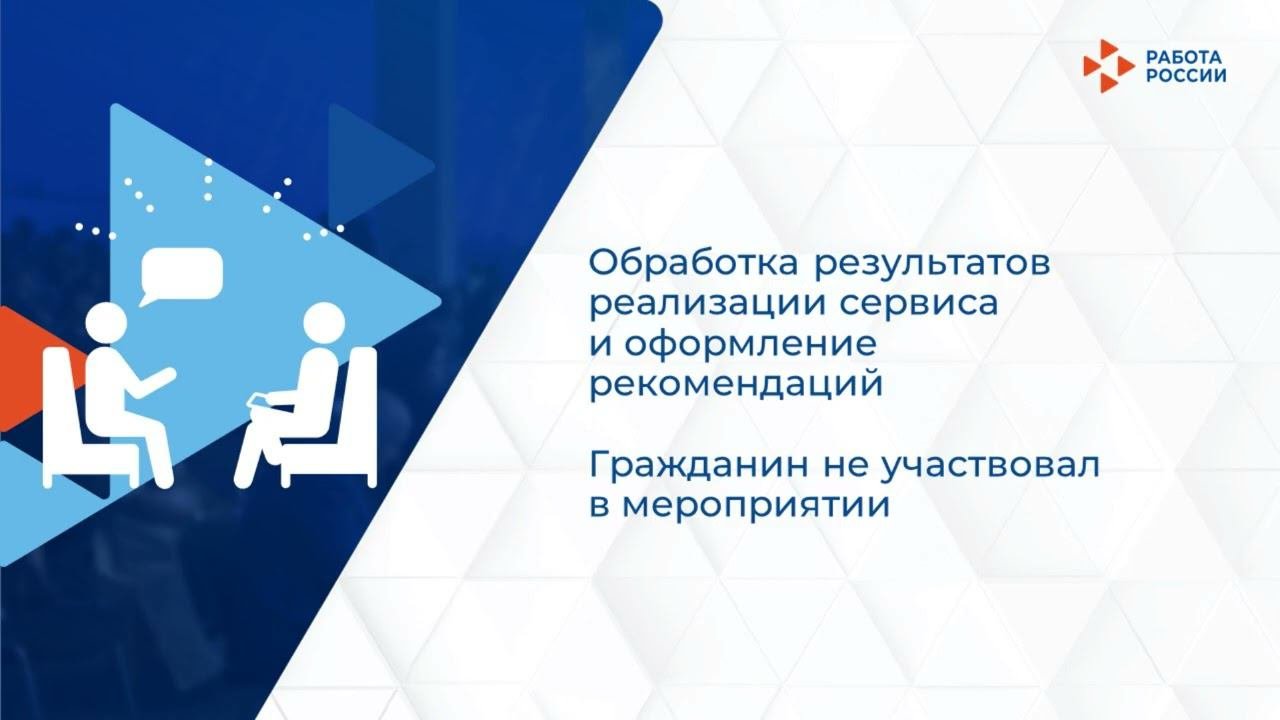 РАБОТА
РОССИИ

Обработка результатов реализации сервиса и оформление рекомендаций

Гражданин не участвовал в мероприятии